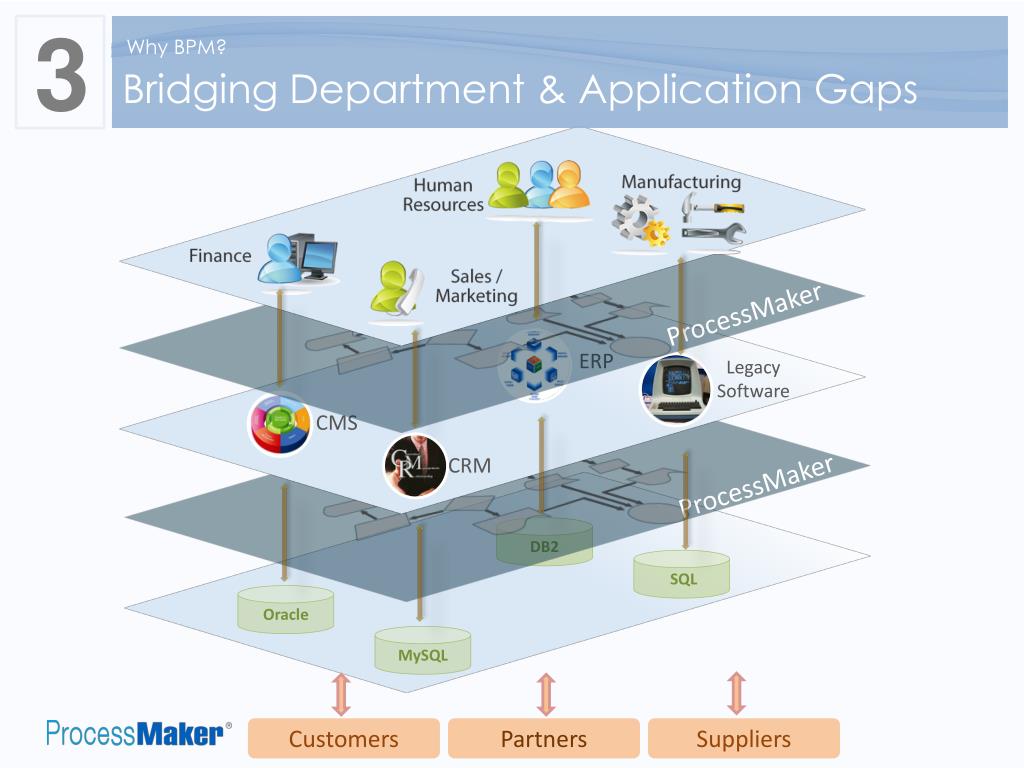 3

Why BPM?

Bridging Department & Application Gaps

Human Resources

Manufacturing

Finance

Sales / Marketing

ProcessMaker

ERP

Legacy Software

CMS

CRM

ProcessMaker

DB2

SQL

Oracle

MySQL

ProcessMaker®

Customers

Partners

Suppliers